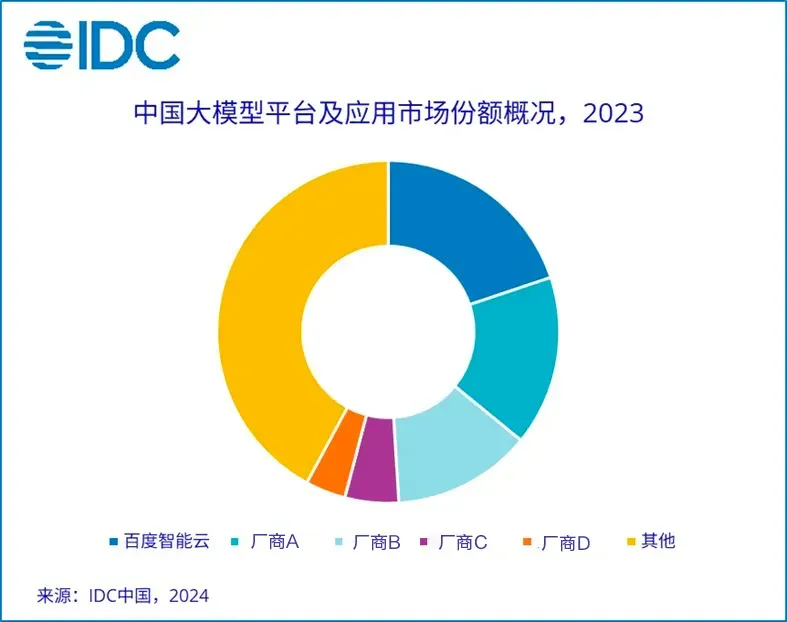 IDC

中国大模型平台及应用市场份额概况，2023

百度智能云 厂商A 厂商B 厂商C 厂商D 其他

来源：IDC中国，2024